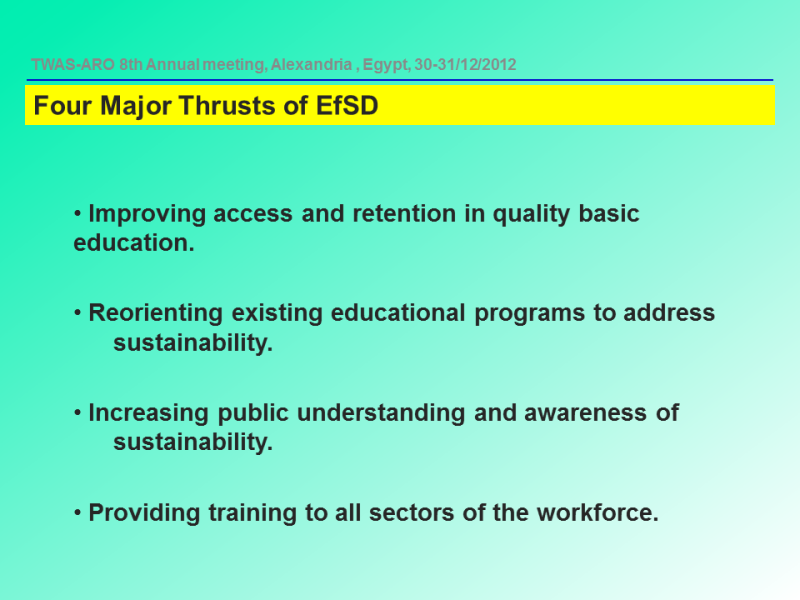 TWAS-ARO 8th Annual meeting, Alexandria , Egypt, 30-31/12/2012

Four Major Thrusts of EfSD

• Improving access and retention in quality basic education.

• Reorienting existing educational programs to address sustainability.

• Increasing public understanding and awareness of sustainability.

• Providing training to all sectors of the workforce.